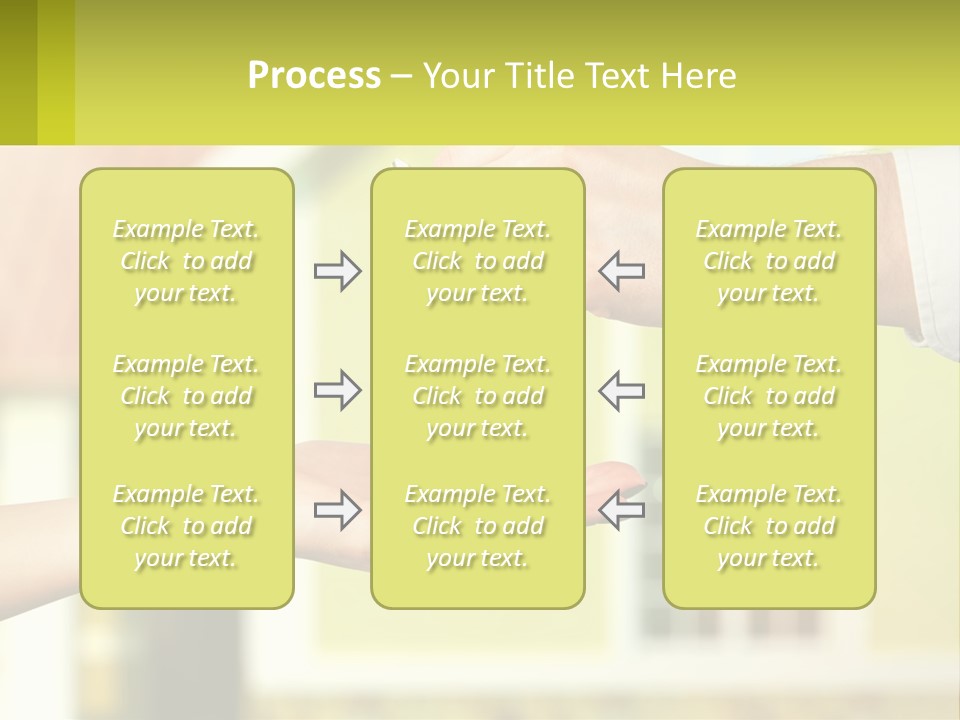 Process – Your Title Text Here

Example Text. Click to add your text.

Example Text. Click to add your text.

Example Text. Click to add your text.

Example Text. Click to add your text.

Example Text. Click to add your text.

Example Text. Click to add your text.

Example Text. Click to add your text.

Example Text. Click to add your text.

Example Text. Click to add your text.